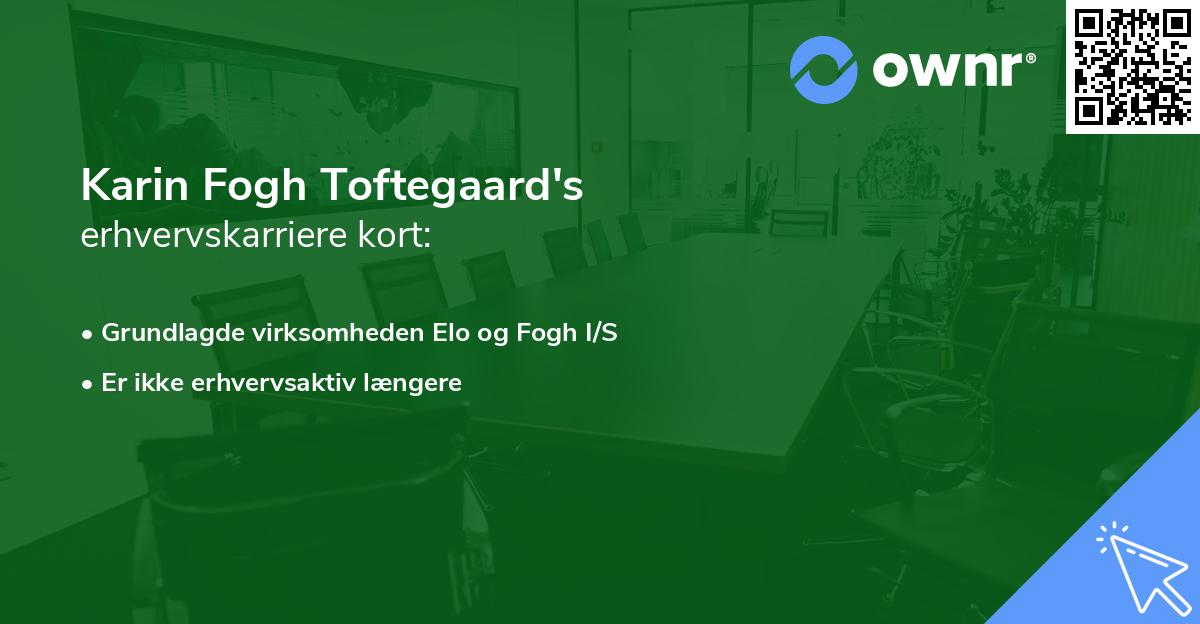 ownr®

Karin Fogh Toftegaard's
erhvervskarriere kort:

• Grundlagde virksomheden Elo og Fogh I/S

• Er ikke erhvervsaktiv længere